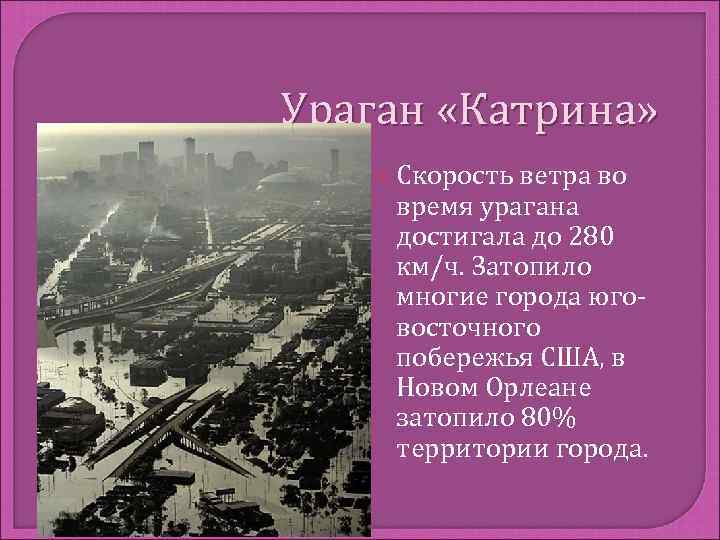 Ураган «Катрина»

Скорость ветра во время урагана достигала до 280 км/ч. Затопило многие города юго-восточного побережья США, в Новом Орлеане затопило 80% территории города.